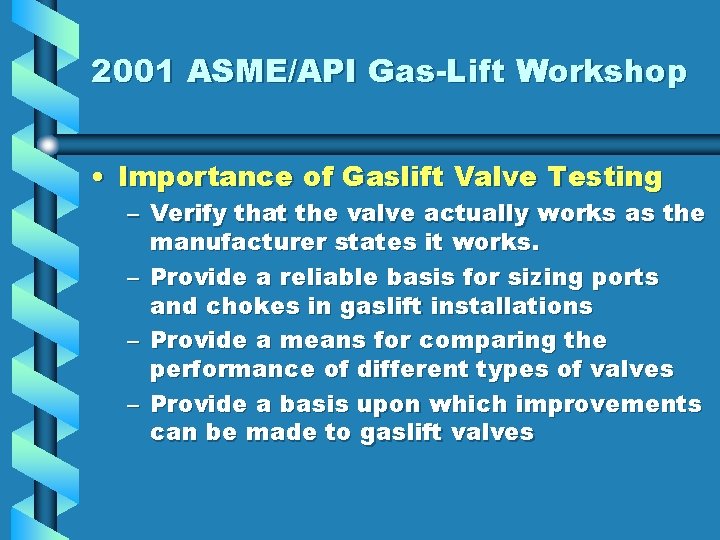 2001 ASME/API Gas-Lift Workshop

• Importance of Gaslift Valve Testing
– Verify that the valve actually works as the manufacturer states it works.
– Provide a reliable basis for sizing ports and chokes in gaslift installations
– Provide a means for comparing the performance of different types of valves
– Provide a basis upon which improvements can be made to gaslift valves